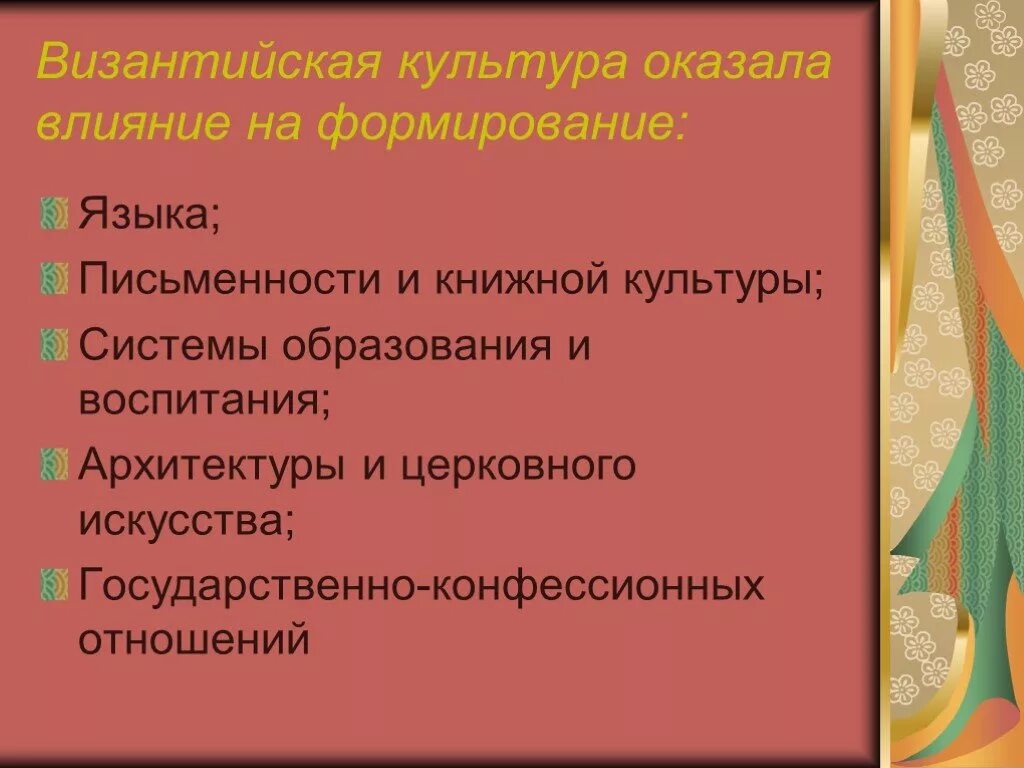 Византийская культура оказала влияние на формирование:

Языка;

Письменности и книжной культуры;

Системы образования и воспитания;

Архитектуры и церковного искусства;

Государственно-конфессионных отношений